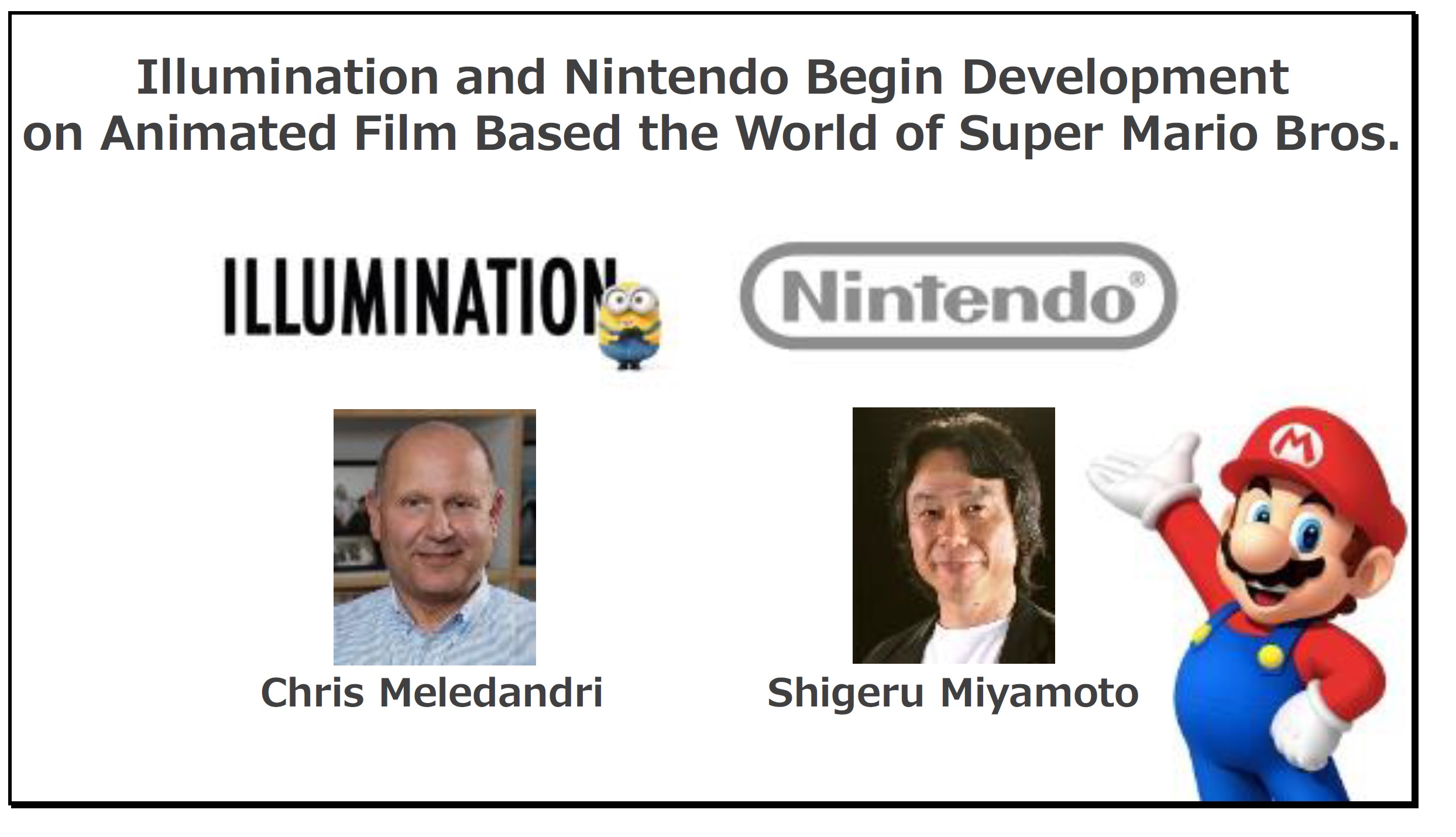 Illumination and Nintendo Begin Development on Animated Film Based the World of Super Mario Bros.

ILLUMINATION

Nintendo®

Chris Meledandri

Shigeru Miyamoto

M